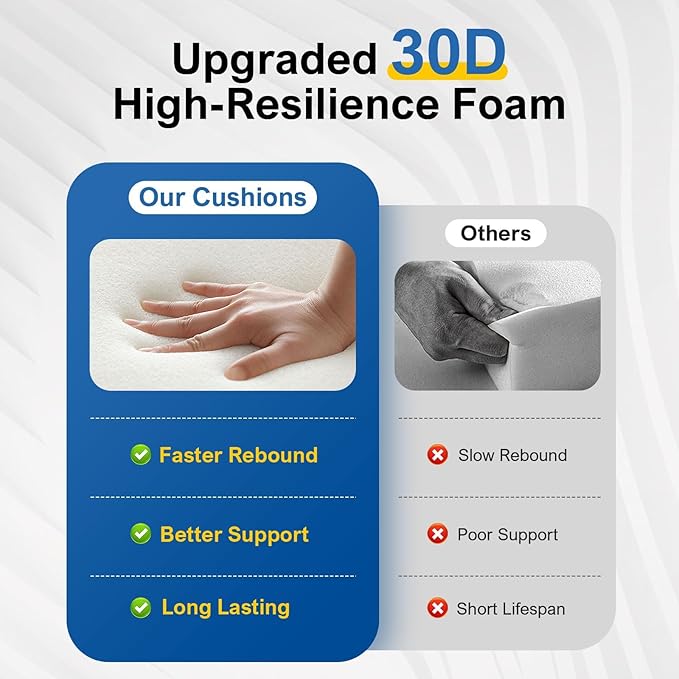 Upgraded 30D
High-Resilience Foam

Our Cushions

Faster Rebound

Better Support

Long Lasting

Others

Slow Rebound

Poor Support

Short Lifespan